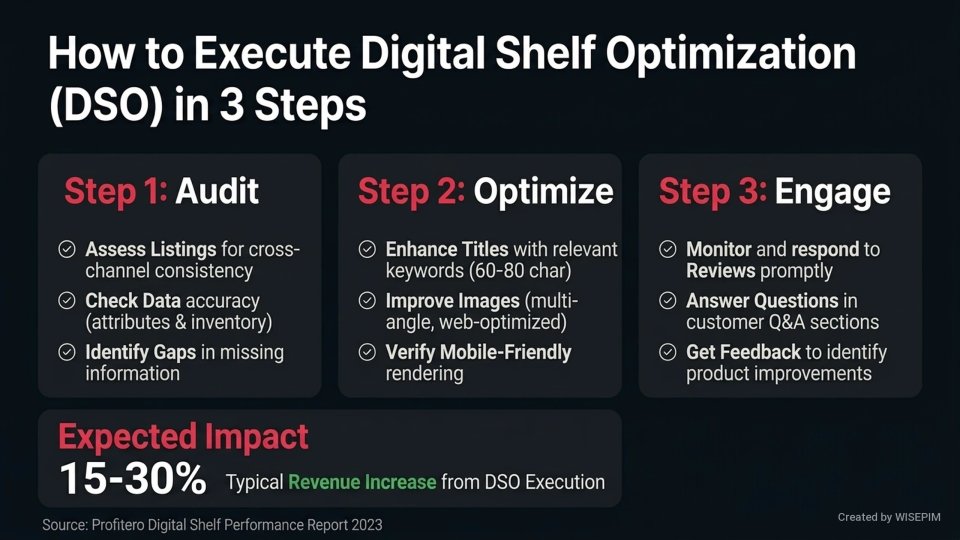 How to Execute Digital Shelf Optimization (DSO) in 3 Steps

Step 1: Audit

Assess Listings for cross-channel consistency

Check Data accuracy (attributes & inventory)

Identify Gaps in missing information

Step 2: Optimize

Enhance Titles with relevant keywords (60-80 char)

Improve Images (multi-angle, web-optimized)

Verify Mobile-Friendly rendering

Step 3: Engage

Monitor and respond to Reviews promptly

Answer Questions in customer Q&A sections

Get Feedback to identify product improvements

Expected Impact

15-30% Typical Revenue Increase from DSO Execution

Source: Profitero Digital Shelf Performance Report 2023

Created by WISEPIM